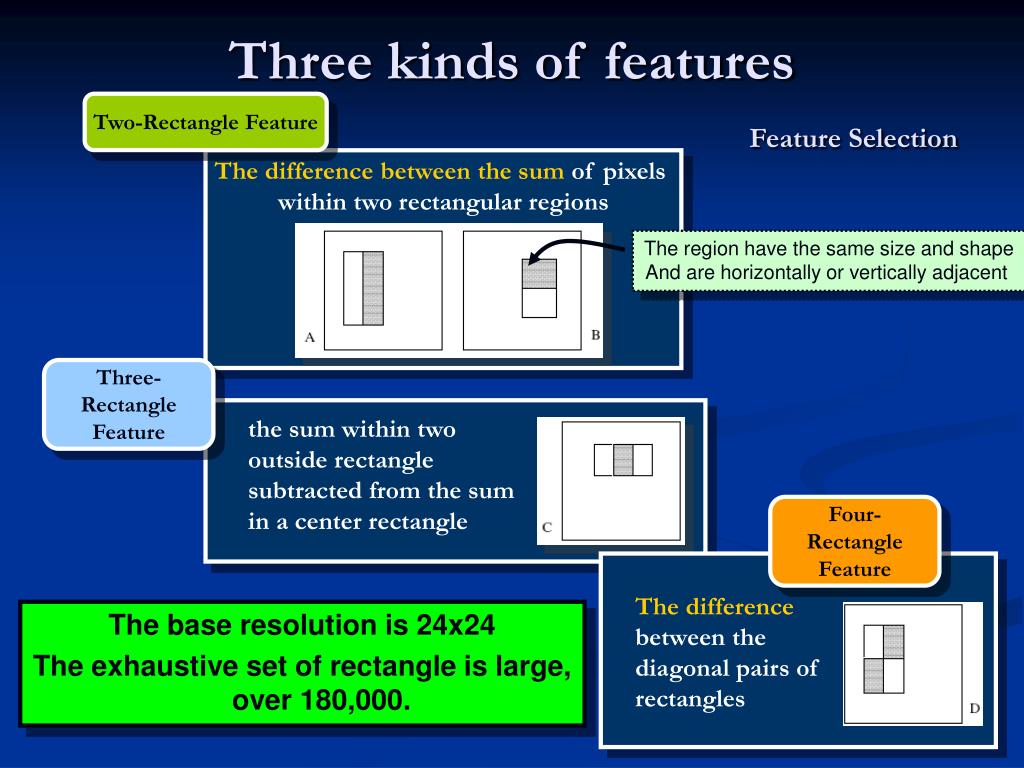 Three kinds of features

Two-Rectangle Feature

Feature Selection

The difference between the sum of pixels within two rectangular regions

A

B

The region have the same size and shape
And are horizontally or vertically adjacent

Three-Rectangle Feature

the sum within two outside rectangle subtracted from the sum in a center rectangle

C

Four-Rectangle Feature

The difference between the diagonal pairs of rectangles

D

The base resolution is 24x24
The exhaustive set of rectangle is large, over 180,000.